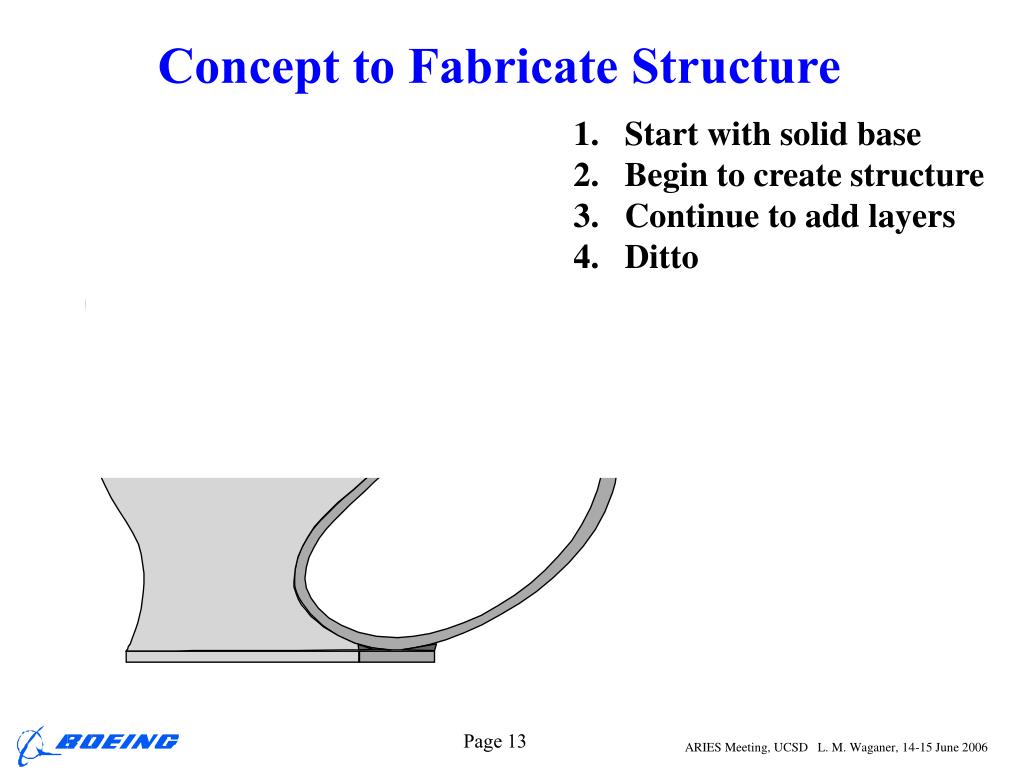 Concept to Fabricate Structure

1. Start with solid base
2. Begin to create structure
3. Continue to add layers
4. Ditto

BOEING

Page 13

ARIES Meeting, UCSD L. M. Waganer, 14-15 June 2006